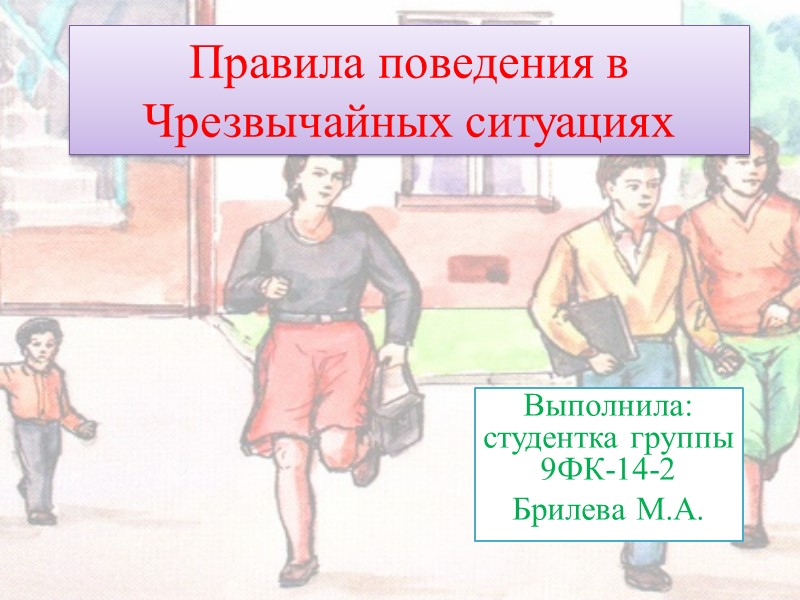 Правила поведения в Чрезвычайных ситуациях

Выполнила: студентка группы 9ФК-14-2
Брилева М.А.